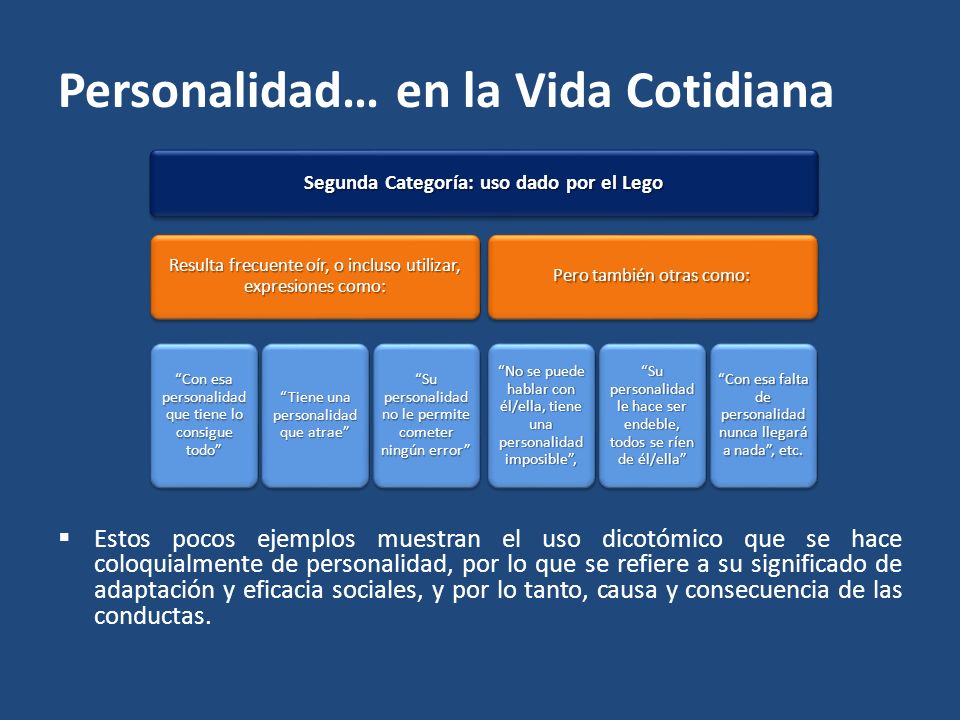 Personalidad… en la Vida Cotidiana

Segunda Categoría: uso dado por el Lego

Resulta frecuente oír, o incluso utilizar, expresiones como:

Pero también otras como:

“Con esa personalidad que tiene lo consigue todo”

“Tiene una personalidad que atrae”

“Su personalidad no le permite cometer ningún error”

“No se puede hablar con él/ella, tiene una personalidad imposible”,

“Su personalidad le hace ser endeble, todos se ríen de él/ella”

“Con esa falta de personalidad nunca llegará a nada”, etc.

▪ Estos pocos ejemplos muestran el uso dicotómico que se hace coloquialmente de personalidad, por lo que se refiere a su significado de adaptación y eficacia sociales, y por lo tanto, causa y consecuencia de las conductas.